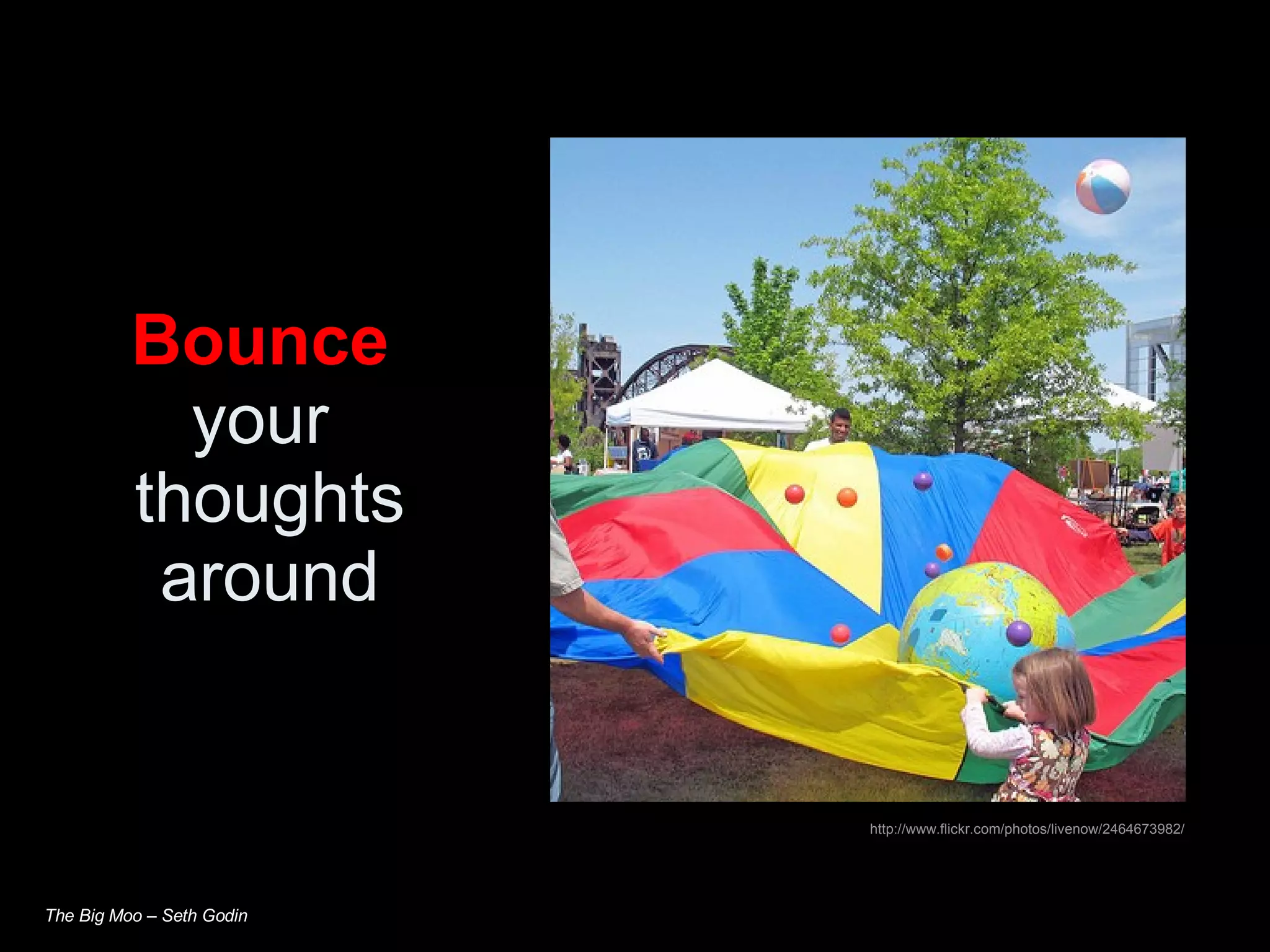 Bounce
your
thoughts
around

http://www.flickr.com/photos/livenow/2464673982/

The Big Moo – Seth Godin